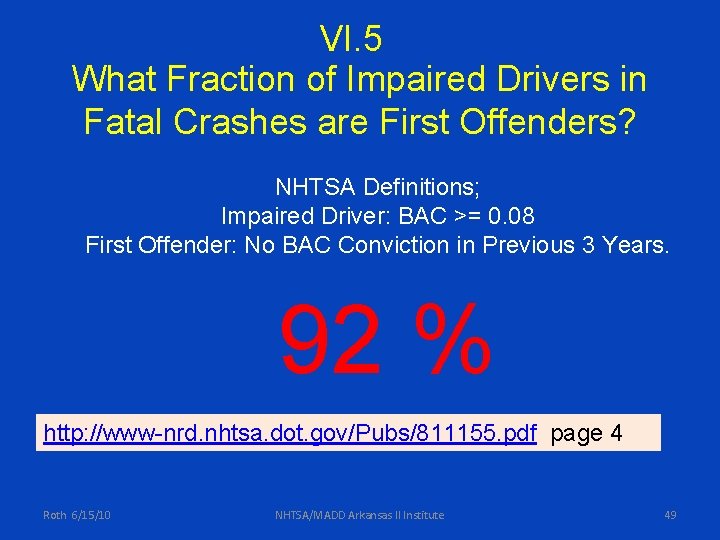 VI.5
What Fraction of Impaired Drivers in Fatal Crashes are First Offenders?

NHTSA Definitions;
Impaired Driver: BAC >= 0.08
First Offender: No BAC Conviction in Previous 3 Years.

92 %

http://www-nrd.nhtsa.dot.gov/Pubs/811155.pdf page 4

Roth 6/15/10

NHTSA/MADD Arkansas II Institute

49